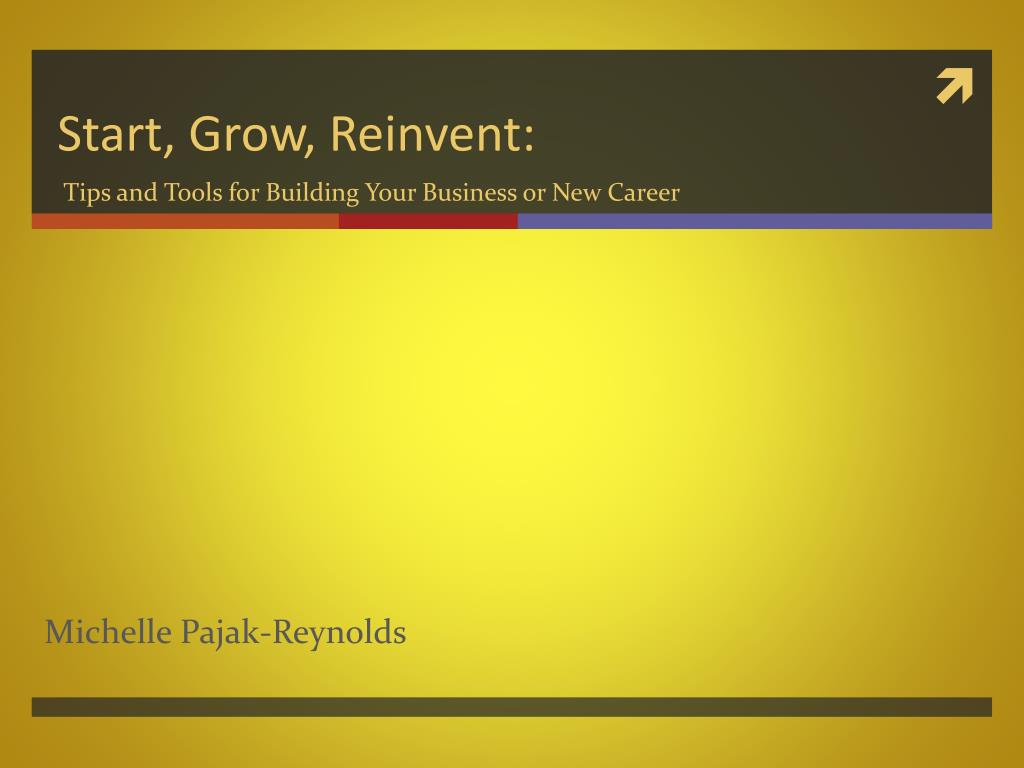 Start, Grow, Reinvent:

Tips and Tools for Building Your Business or New Career

Michelle Pajak-Reynolds